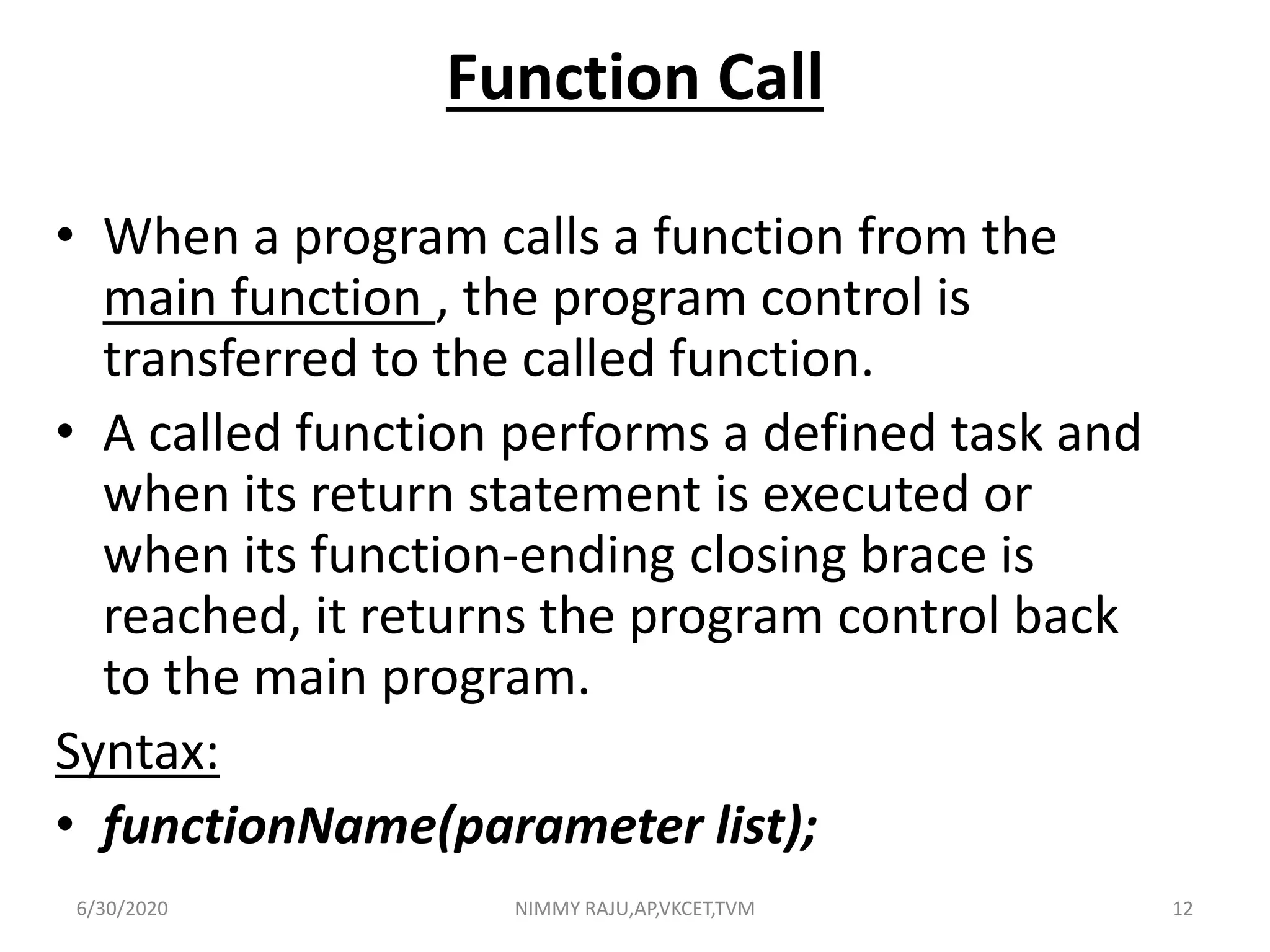 Function Call

• When a program calls a function from the main function , the program control is transferred to the called function.
• A called function performs a defined task and when its return statement is executed or when its function-ending closing brace is reached, it returns the program control back to the main program.

Syntax:
• functionName(parameter list);

6/30/2020 NIMMY RAJU,AP,VKCET,TVM 12